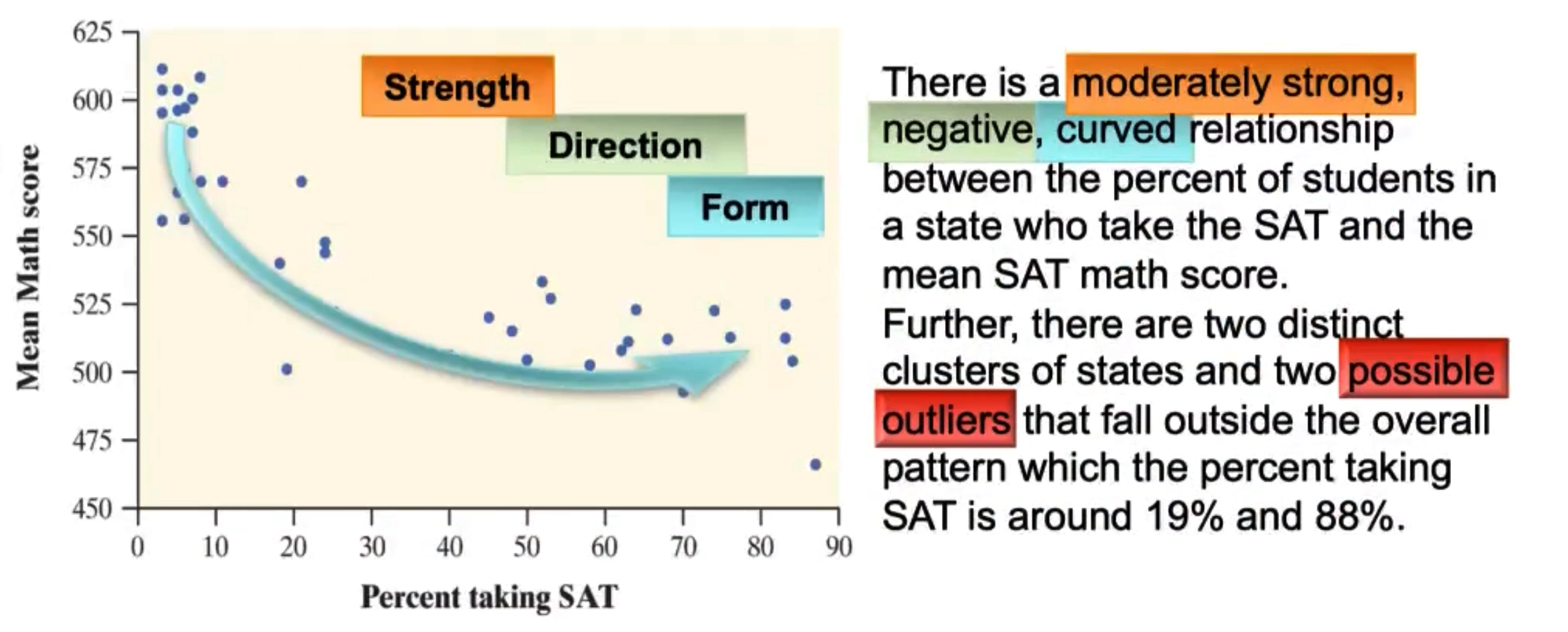 625
600
575
550
525
500
475
450
Mean Math score
0 10 20 30 40 50 60 70 80 90
Percent taking SAT
Strength
Direction
Form

There is a moderately strong, negative, curved relationship between the percent of students in a state who take the SAT and the mean SAT math score.
Further, there are two distinct clusters of states and two possible outliers that fall outside the overall pattern which the percent taking SAT is around 19% and 88%.